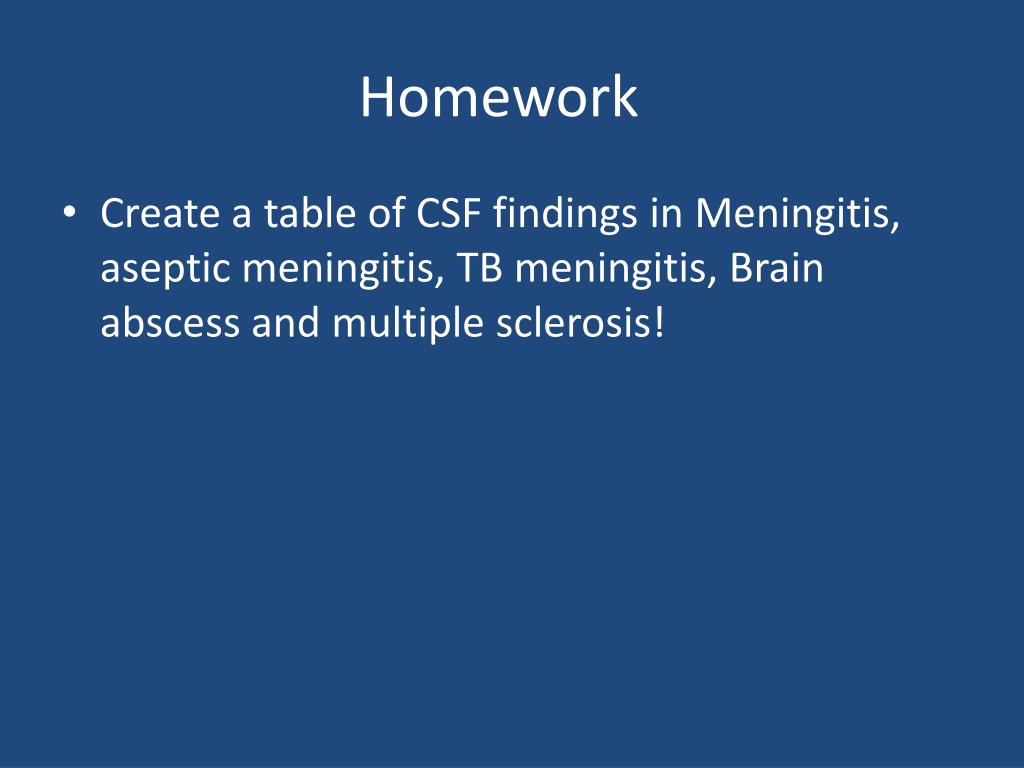 Homework

• Create a table of CSF findings in Meningitis, aseptic meningitis, TB meningitis, Brain abscess and multiple sclerosis!